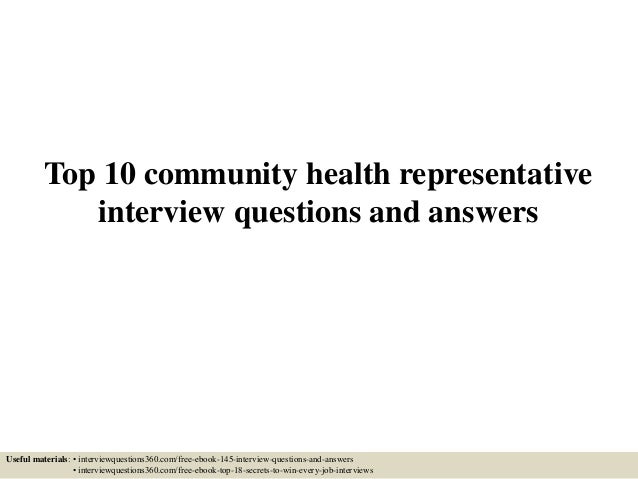 Top 10 community health representative interview questions and answers

Useful materials: • interviewquestions360.com/free-ebook-145-interview-questions-and-answers
• interviewquestions360.com/free-ebook-top-18-secrets-to-win-every-job-interviews